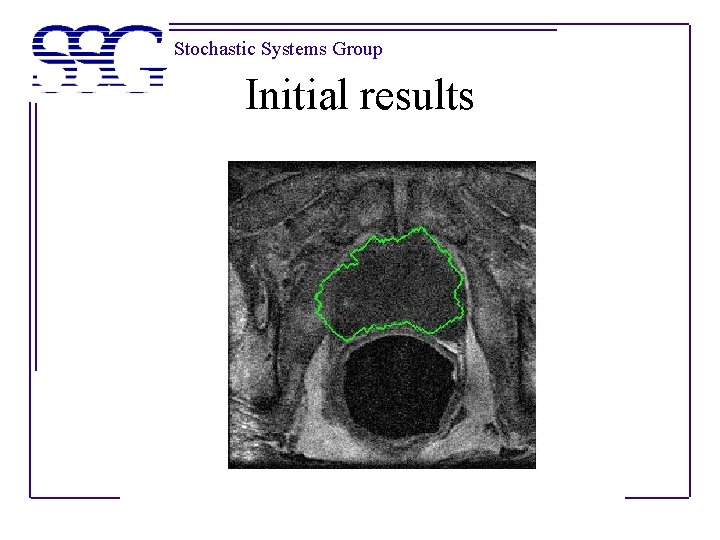 SSG

Stochastic Systems Group

Initial results